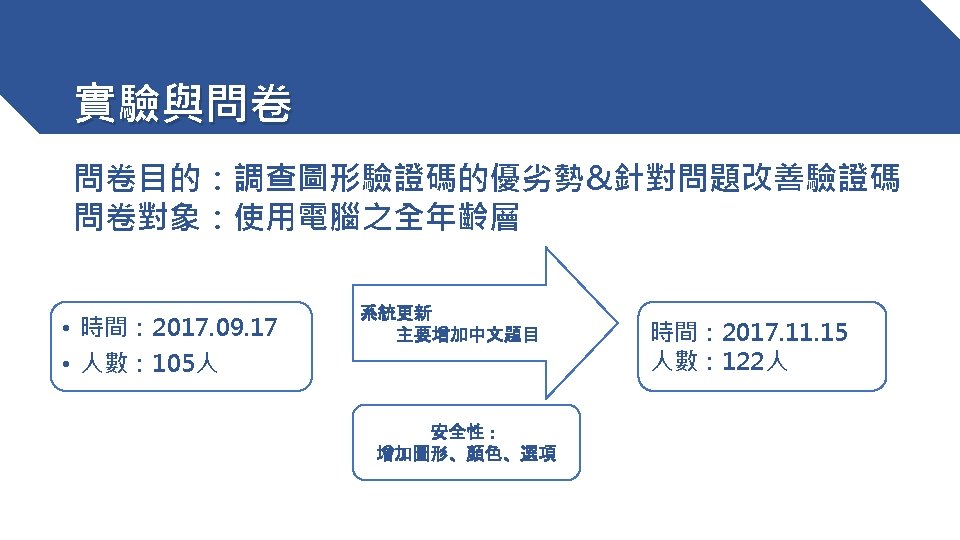 實驗與問卷

問卷目的：調查圖形驗證碼的優劣勢&針對問題改善驗證碼
問卷對象：使用電腦之全年齡層

• 時間：2017.09.17
• 人數：105人

系統更新
主要增加中文題目

時間：2017.11.15
人數：122人

安全性：
增加圖形、顏色、選項